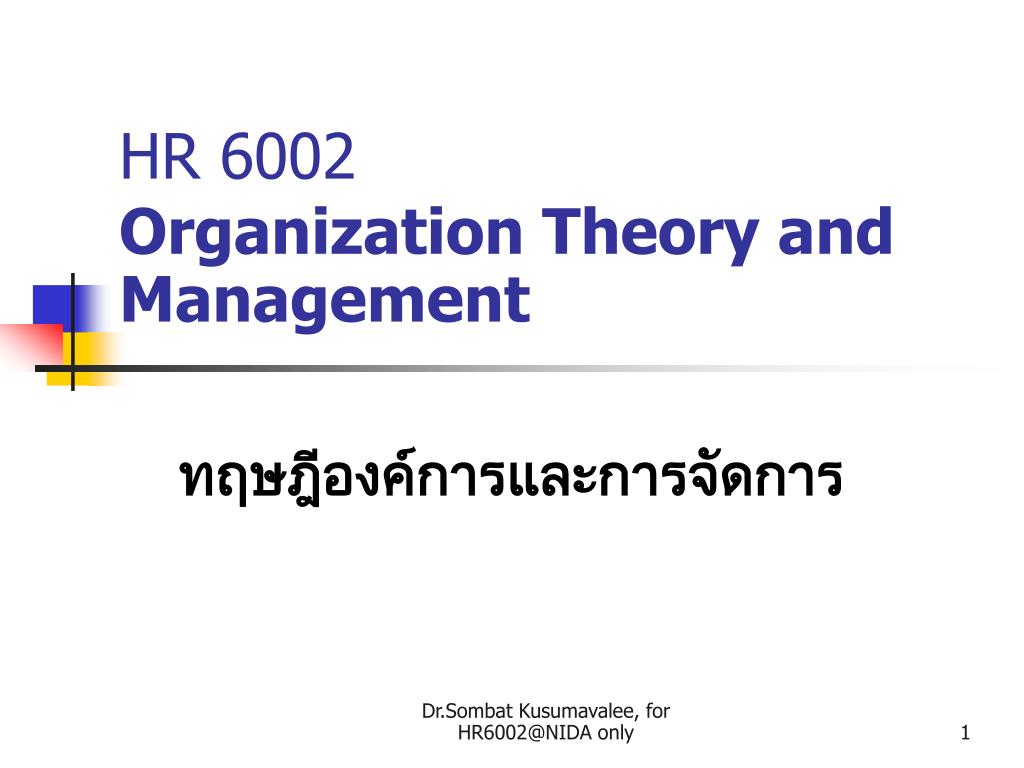 HR 6002
Organization Theory and Management

ทฤษฎีองค์การและการจัดการ

Dr.Sombat Kusumavalee, for HR6002@NIDA only

1